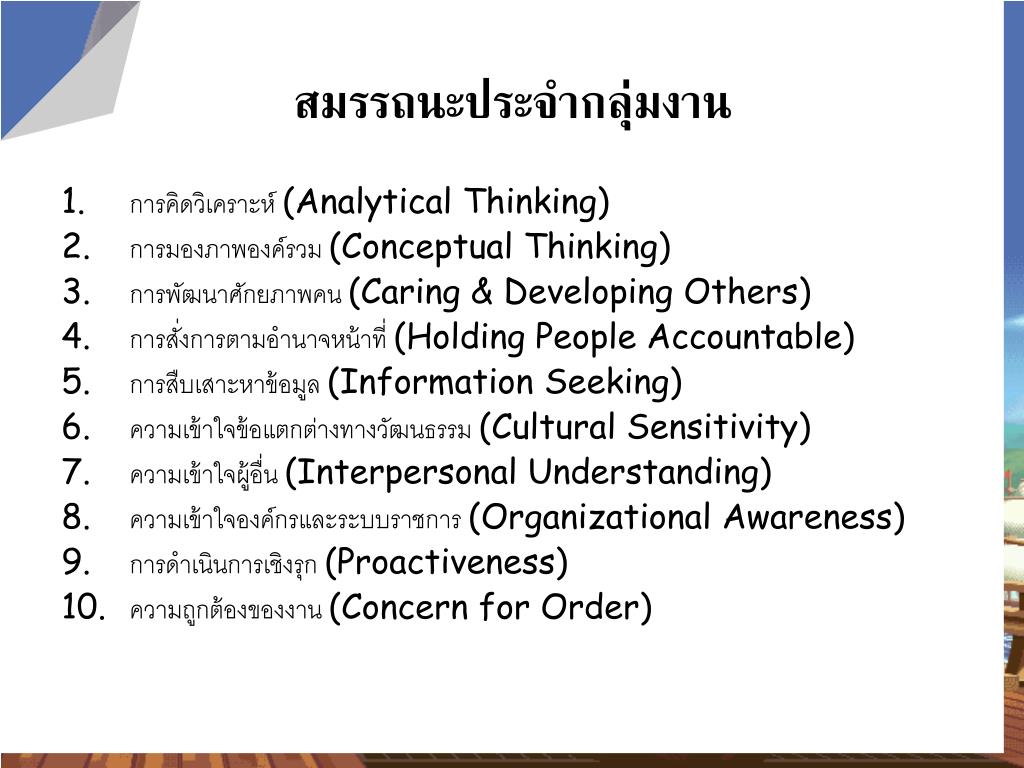 สมรรถนะประจำกลุ่มงาน

1. การคิดวิเคราะห์ (Analytical Thinking)
2. การมองภาพองค์รวม (Conceptual Thinking)
3. การพัฒนาศักยภาพคน (Caring & Developing Others)
4. การสั่งการตามอำนาจหน้าที่ (Holding People Accountable)
5. การสืบเสาะหาข้อมูล (Information Seeking)
6. ความเข้าใจข้อแตกต่างทางวัฒนธรรม (Cultural Sensitivity)
7. ความเข้าใจผู้อื่น (Interpersonal Understanding)
8. ความเข้าใจองค์กรและระบบราชการ (Organizational Awareness)
9. การดำเนินการเชิงรุก (Proactiveness)
10. ความถูกต้องของงาน (Concern for Order)